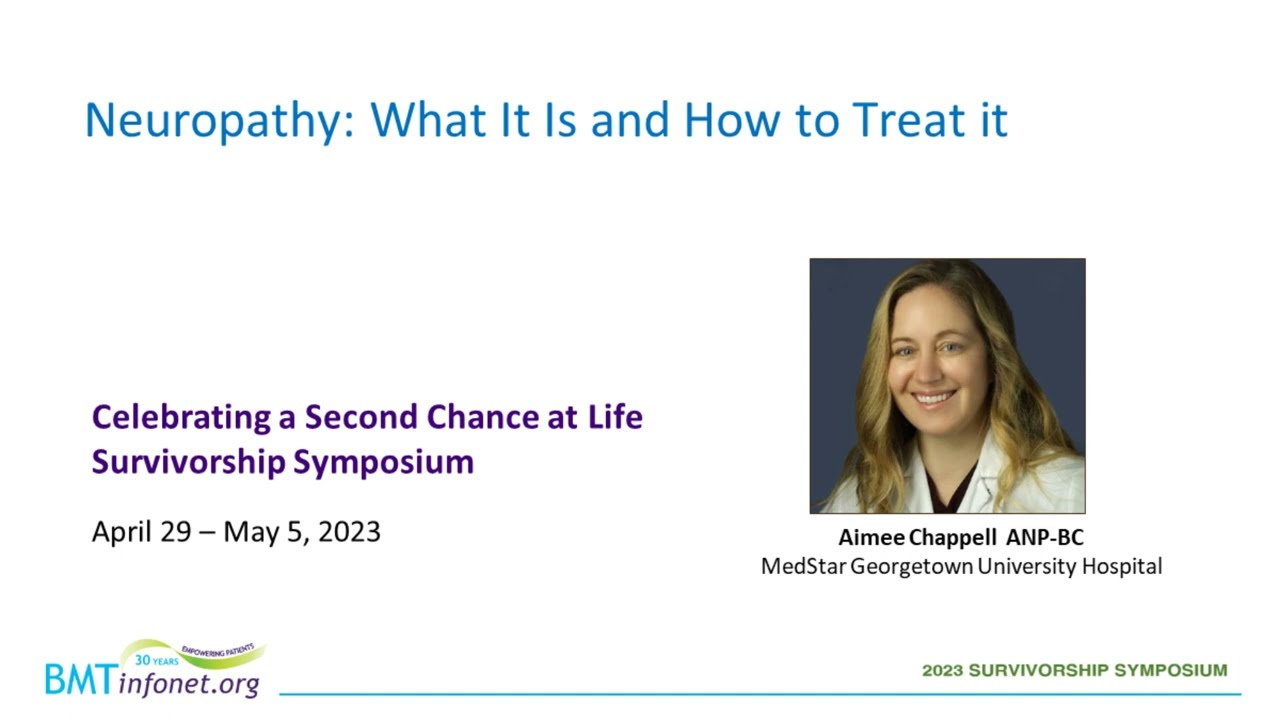 Neuropathy: What It Is and How to Treat it

Celebrating a Second Chance at Life
Survivorship Symposium

April 29 – May 5, 2023

Aimee Chappell ANP-BC
MedStar Georgetown University Hospital

30 YEARS EMPOWERING PATIENTS
BMTinfonet.org

2023 SURVIVORSHIP SYMPOSIUM